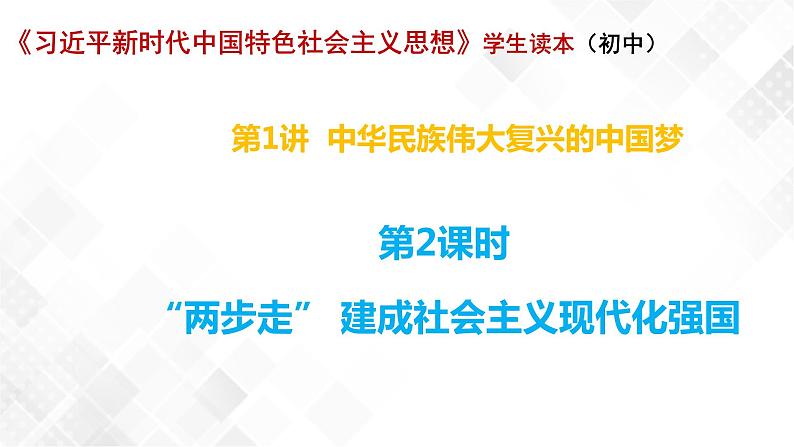 《习近平新时代中国特色社会主义思想》学生读本（初中）

第1讲 中华民族伟大复兴的中国梦

第2课时

“两步走” 建成社会主义现代化强国